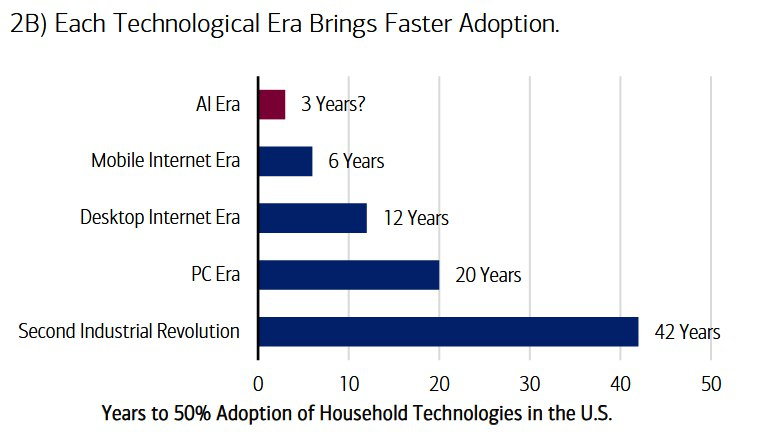 2B) Each Technological Era Brings Faster Adoption.

AI Era
3 Years?
Mobile Internet Era
6 Years
Desktop Internet Era
12 Years
PC Era
20 Years
Second Industrial Revolution
42 Years

0
10
20
30
40
50

Years to 50% Adoption of Household Technologies in the U.S.